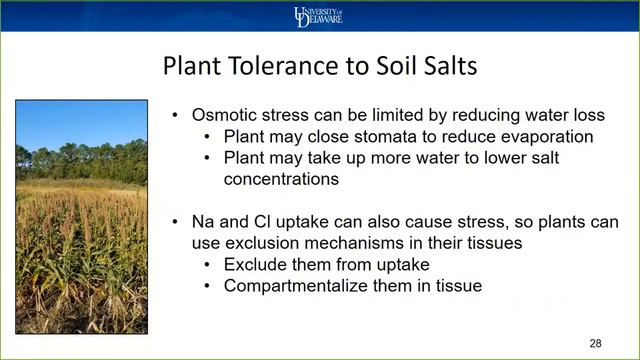 UNIVERSITY OF DELAWARE

Plant Tolerance to Soil Salts

• Osmotic stress can be limited by reducing water loss
  • Plant may close stomata to reduce evaporation
  • Plant may take up more water to lower salt concentrations

• Na and Cl uptake can also cause stress, so plants can use exclusion mechanisms in their tissues
  • Exclude them from uptake
  • Compartmentalize them in tissue

28